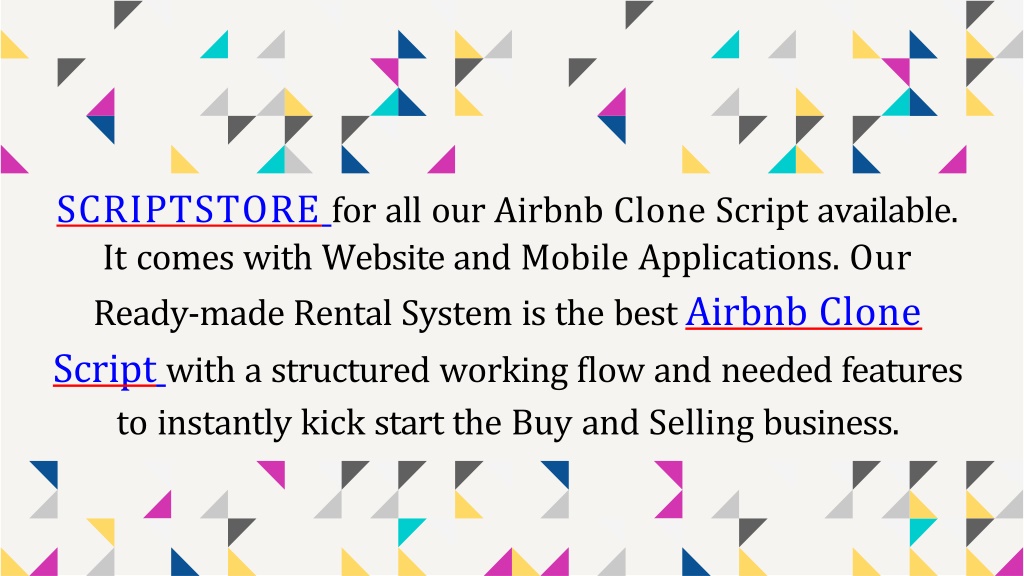 SCRIPTSTORE for all our Airbnb Clone Script available. It comes with Website and Mobile Applications. Our Ready-made Rental System is the best Airbnb Clone Script with a structured working flow and needed features to instantly kick start the Buy and Selling business.